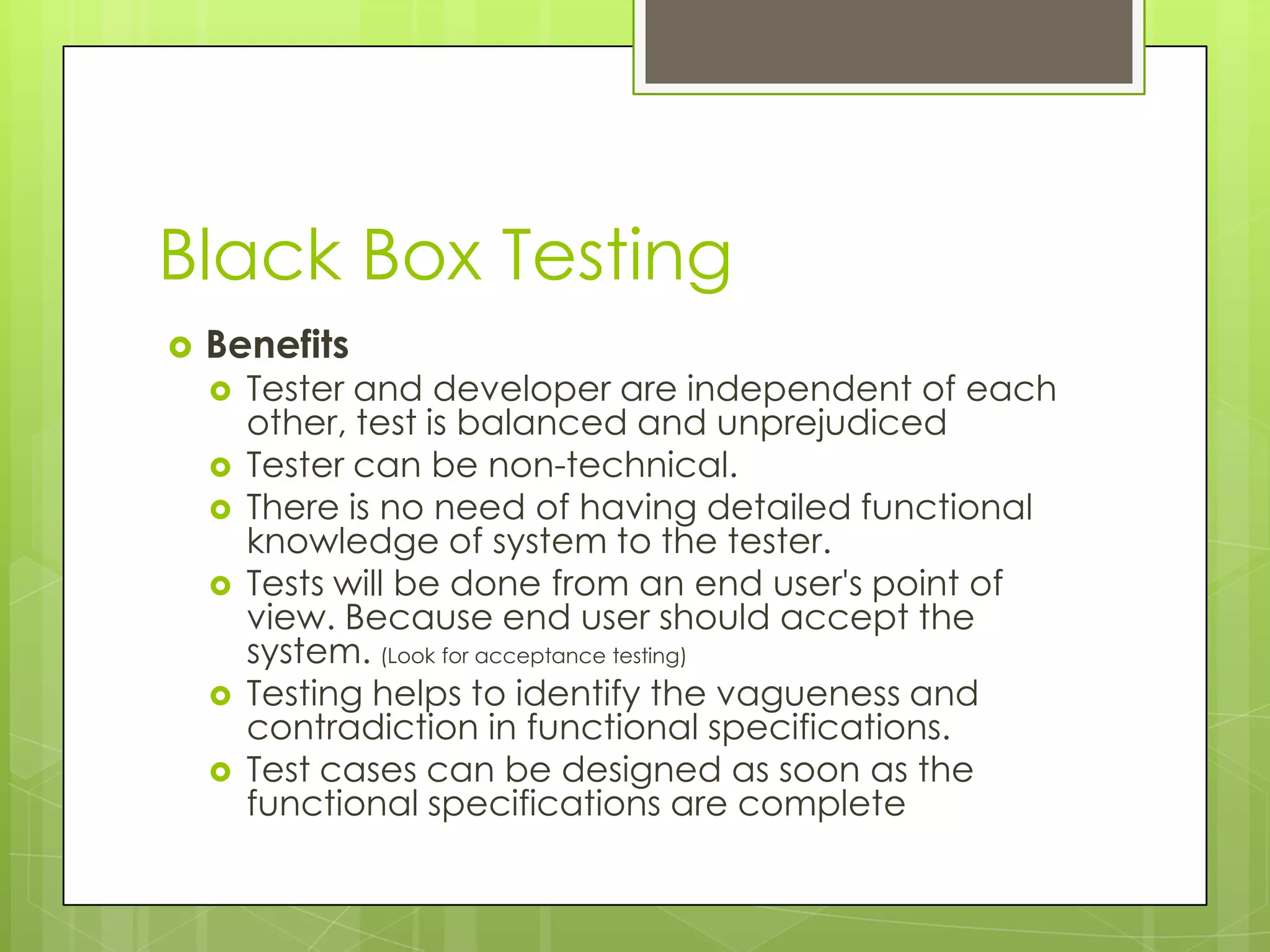 Black Box Testing

Benefits

Tester and developer are independent of each other, test is balanced and unprejudiced

Tester can be non-technical.

There is no need of having detailed functional knowledge of system to the tester.

Tests will be done from an end user's point of view. Because end user should accept the system. (Look for acceptance testing)

Testing helps to identify the vagueness and contradiction in functional specifications.

Test cases can be designed as soon as the functional specifications are complete